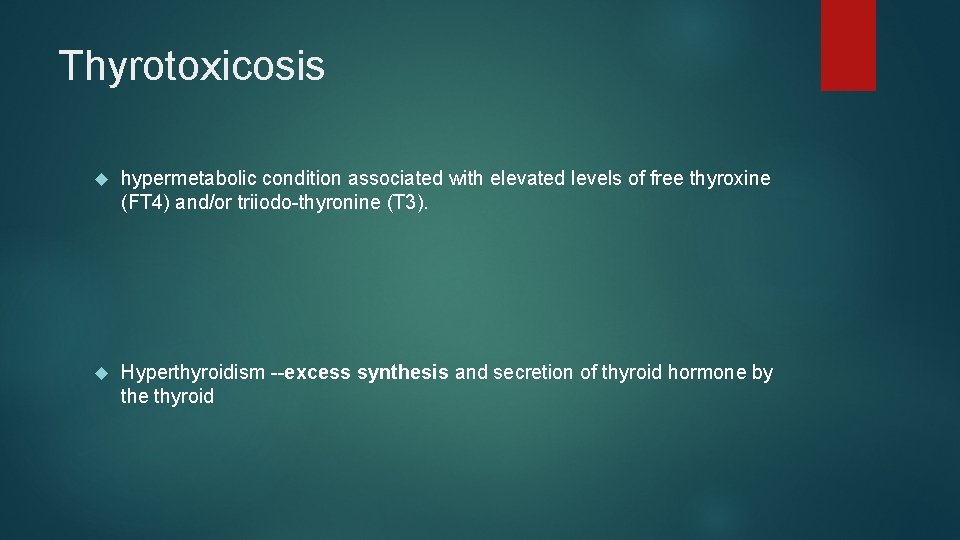 Thyrotoxicosis

hypermetabolic condition associated with elevated levels of free thyroxine (FT4) and/or triiodo-thyronine (T3).

Hyperthyroidism --excess synthesis and secretion of thyroid hormone by the thyroid